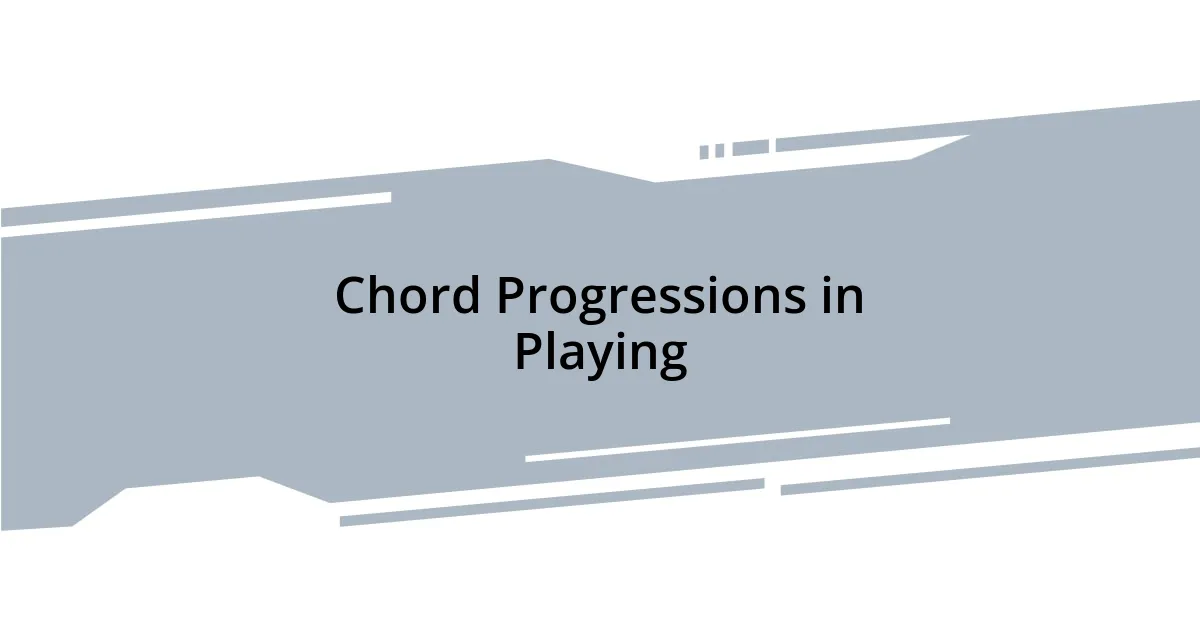 Chord Progressions in Playing